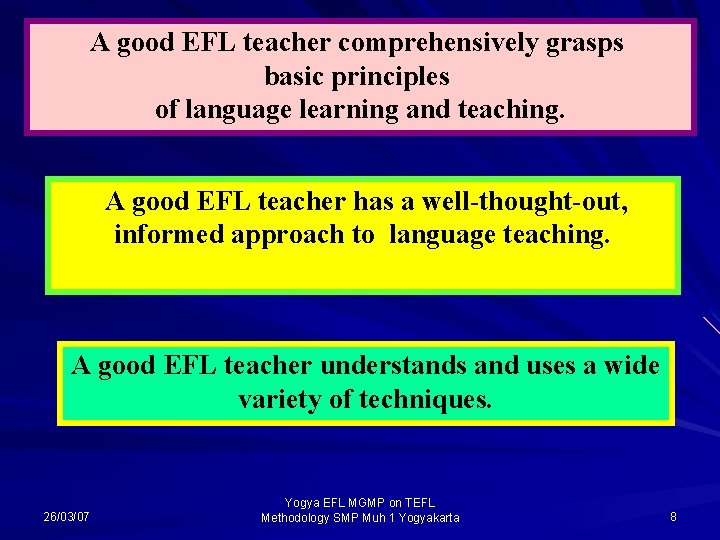 A good EFL teacher comprehensively grasps basic principles of language learning and teaching.

A good EFL teacher has a well-thought-out, informed approach to language teaching.

A good EFL teacher understands and uses a wide variety of techniques.

26/03/07

Yogya EFL MGMP on TEFL Methodology SMP Muh 1 Yogyakarta

8